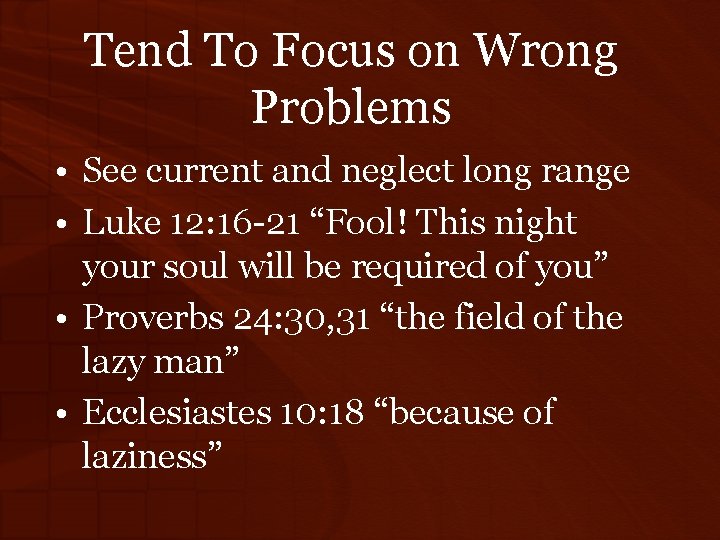 Tend To Focus on Wrong Problems

• See current and neglect long range
• Luke 12:16-21 “Fool! This night your soul will be required of you”
• Proverbs 24:30,31 “the field of the lazy man”
• Ecclesiastes 10:18 “because of laziness”